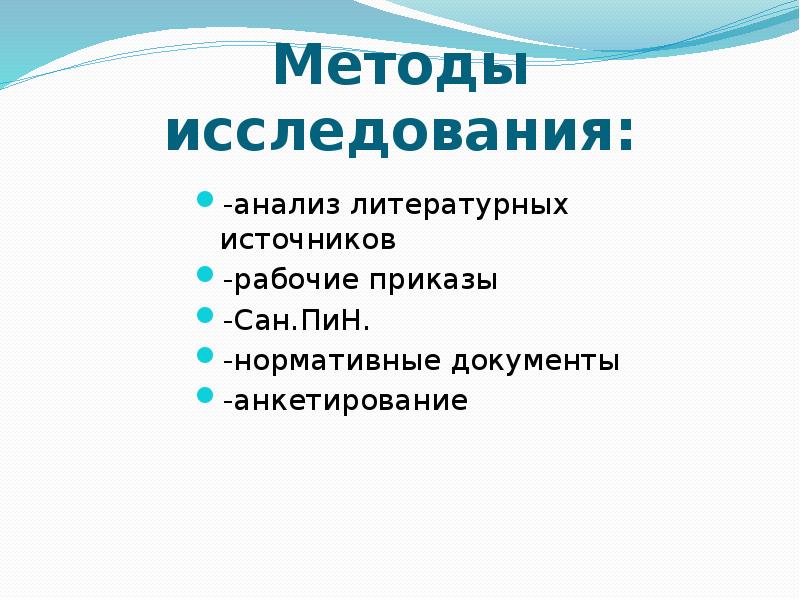 Методы исследования:

- -анализ литературных источников
- -рабочие приказы
- -Сан.ПиН.
- -нормативные документы
- -анкетирование